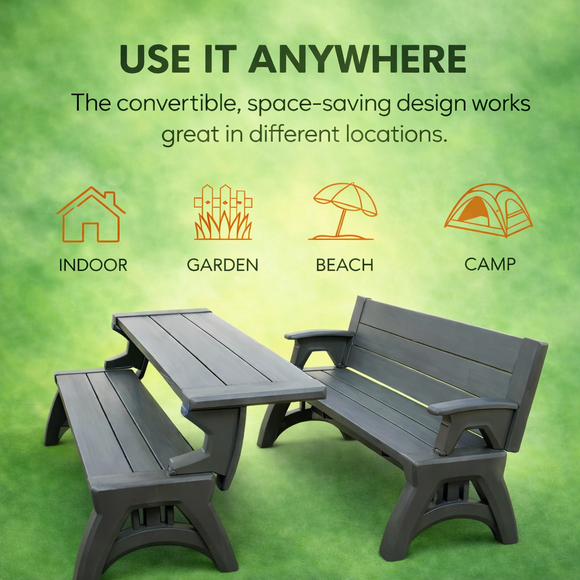 USE IT ANYWHERE

The convertible, space-saving design works great in different locations.

INDOOR

GARDEN

BEACH

CAMP